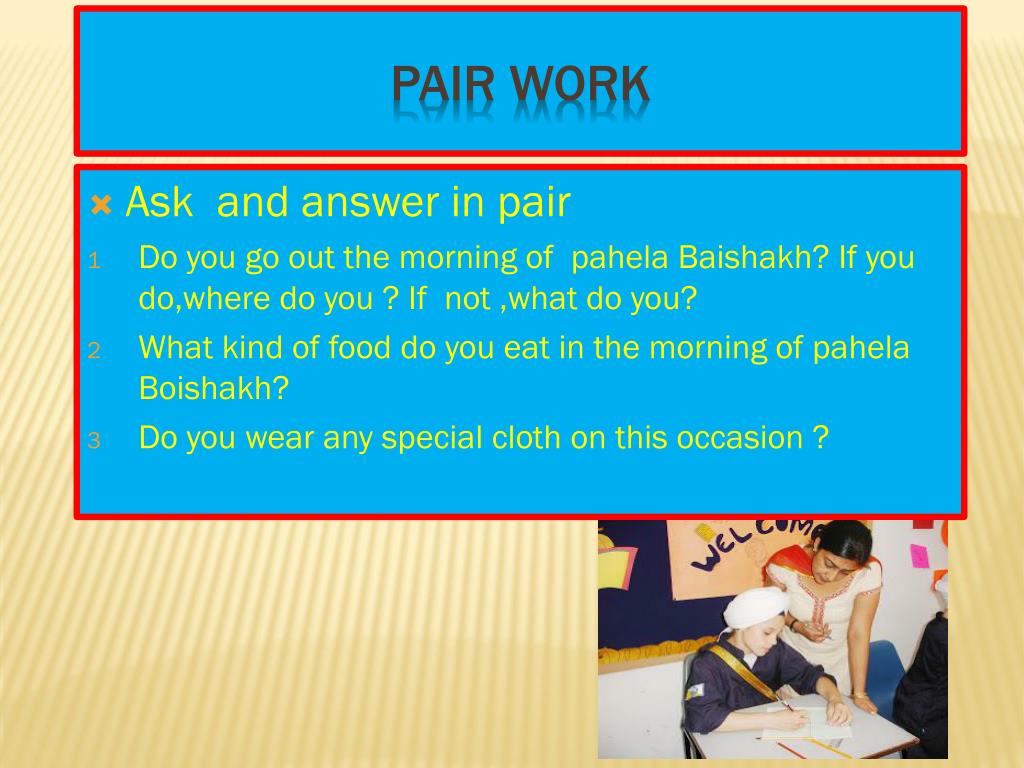 PAIR WORK

Ask and answer in pair

1 Do you go out the morning of pahela Baishakh? If you do,where do you ? If not ,what do you?

2 What kind of food do you eat in the morning of pahela Boishakh?

3 Do you wear any special cloth on this occasion ?

WELCOME